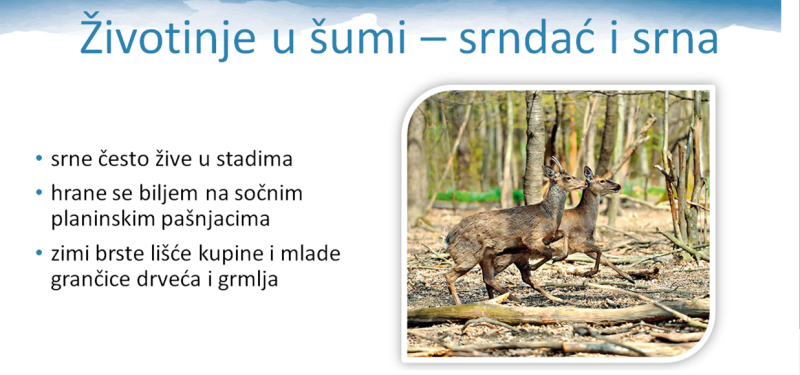 Životinje u šumi – srndać i srna

• srne često žive u stadima
• hrane se biljem na sočnim planinskim pašnjacima
• zimi brste lišće kupine i mlade grančice drveća i grmlja